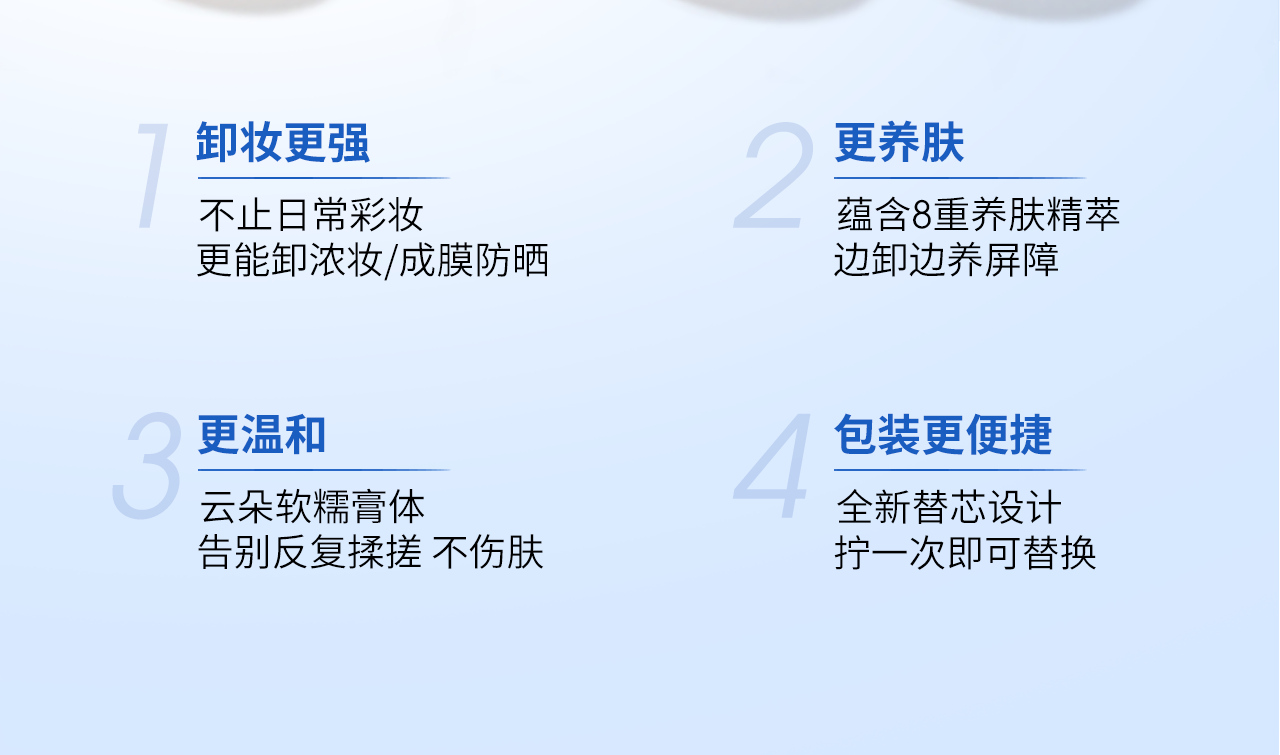 1 卸妆更强

不止日常彩妆
更能卸浓妆/成膜防晒

2 更养肤

蕴含8重养肤精萃
边卸边养屏障

3 更温和

云朵软糯膏体
告别反复揉搓 不伤肤

4 包装更便捷

全新替芯设计
拧一次即可替换